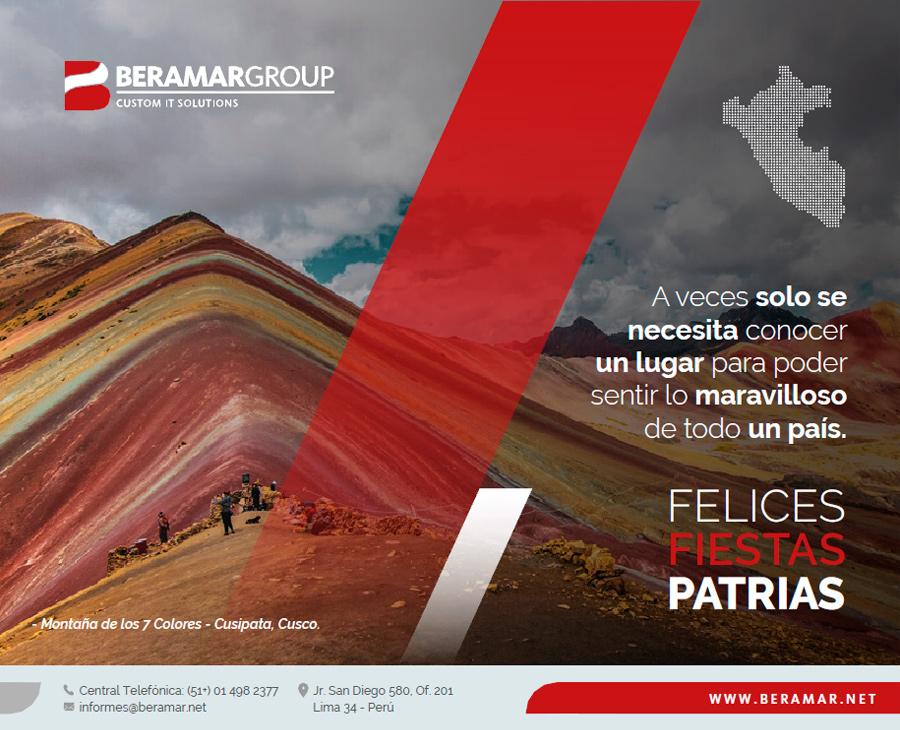 BERAMARGROUP
CUSTOM IT SOLUTIONS

A veces solo se necesita conocer un lugar para poder sentir lo maravilloso de todo un país.

FELICES
FIESTAS
PATRIAS

- Montaña de los 7 Colores - Cusipata, Cusco.

Central Telefónica: (51+) 01 498 2377
informes@beramar.net

Jr. San Diego 580, Of. 201
Lima 34 - Perú

WWW.BERAMAR.NET